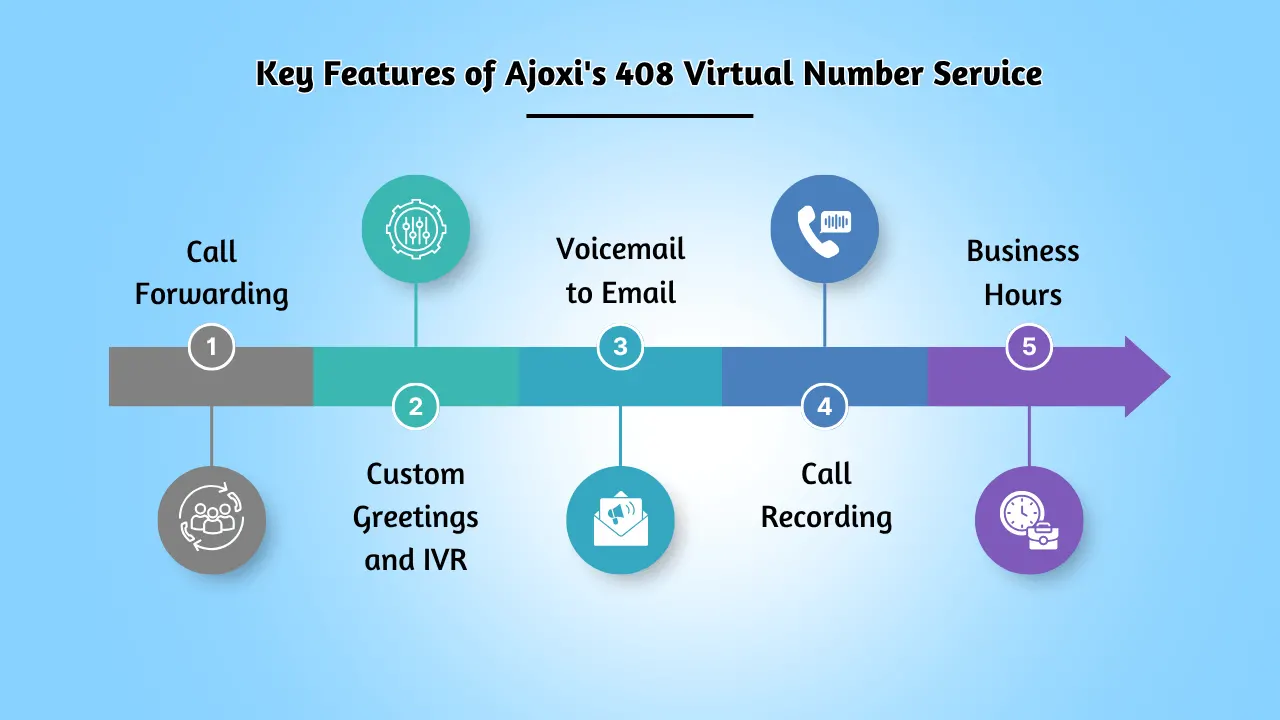 Key Features of Ajoxi's 408 Virtual Number Service

Call Forwarding

1

2

Custom Greetings and IVR

Voicemail to Email

3

4

Call Recording

Business Hours

5